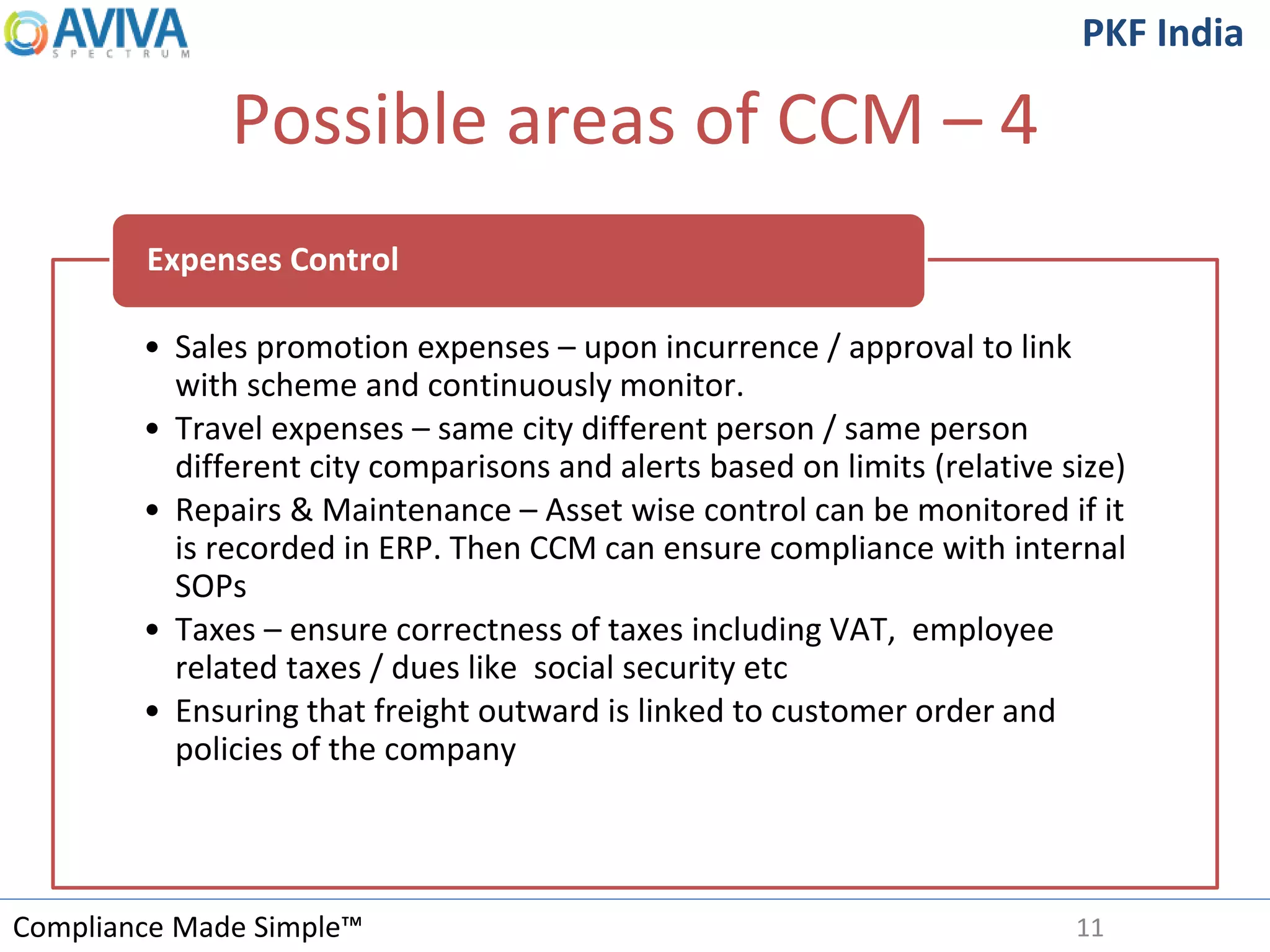 AVIVA
SPECTRUM

PKF India

Possible areas of CCM – 4

Expenses Control

• Sales promotion expenses – upon incurrence / approval to link with scheme and continuously monitor.
• Travel expenses – same city different person / same person different city comparisons and alerts based on limits (relative size)
• Repairs & Maintenance – Asset wise control can be monitored if it is recorded in ERP. Then CCM can ensure compliance with internal SOPs
• Taxes – ensure correctness of taxes including VAT, employee related taxes / dues like social security etc
• Ensuring that freight outward is linked to customer order and policies of the company

Compliance Made Simple™

11